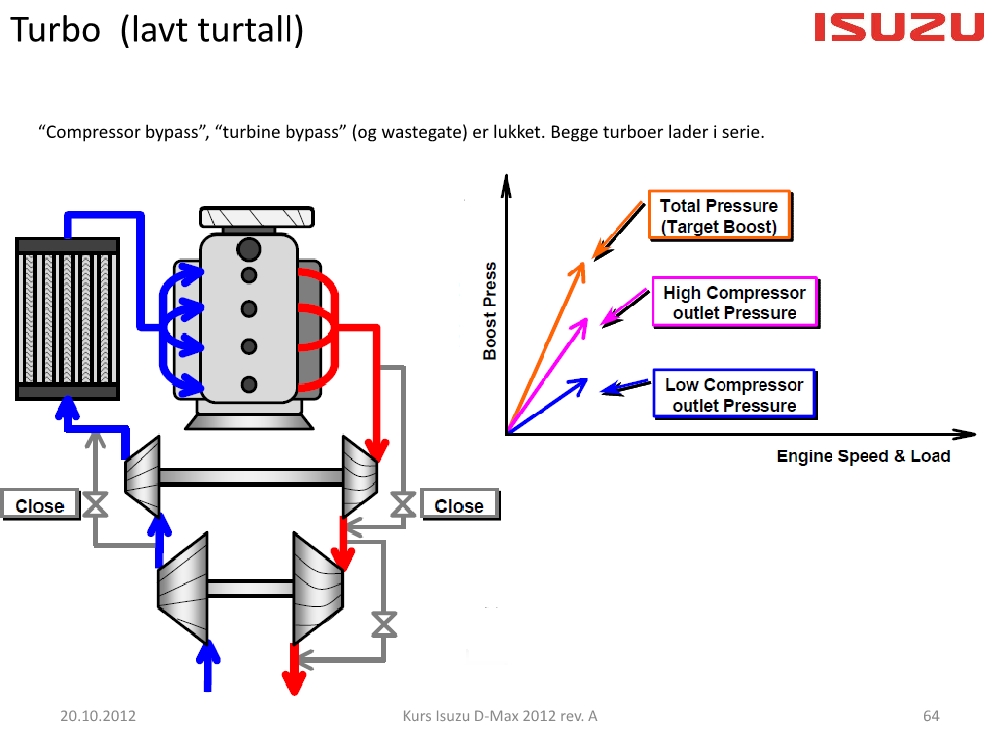 Turbo (lavt turtall)

ISUZU

“Compressor bypass”, “turbine bypass” (og wastegate) er lukket. Begge turboer lader i serie.

Close

Close

Boost Press

Total Pressure (Target Boost)

High Compressor outlet Pressure

Low Compressor outlet Pressure

Engine Speed & Load

20.10.2012

Kurs Isuzu D-Max 2012 rev. A

64